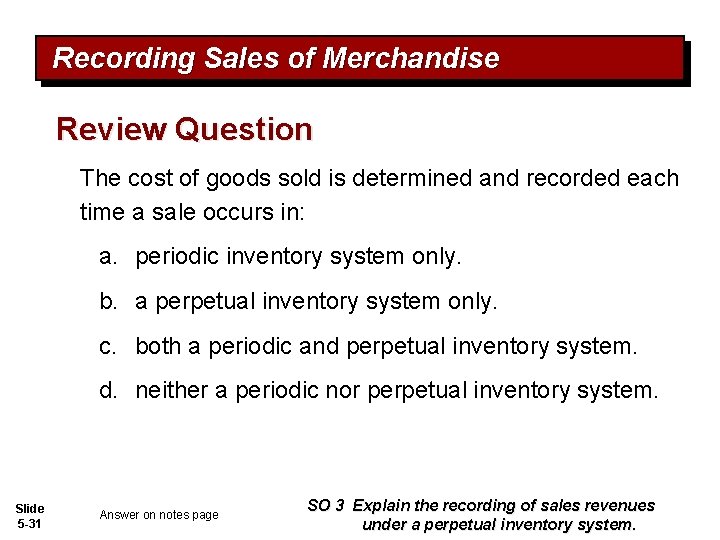 Recording Sales of Merchandise

Review Question

The cost of goods sold is determined and recorded each time a sale occurs in:

a. periodic inventory system only.

b. a perpetual inventory system only.

c. both a periodic and perpetual inventory system.

d. neither a periodic nor perpetual inventory system.

Slide 5-31

Answer on notes page

SO 3 Explain the recording of sales revenues under a perpetual inventory system.